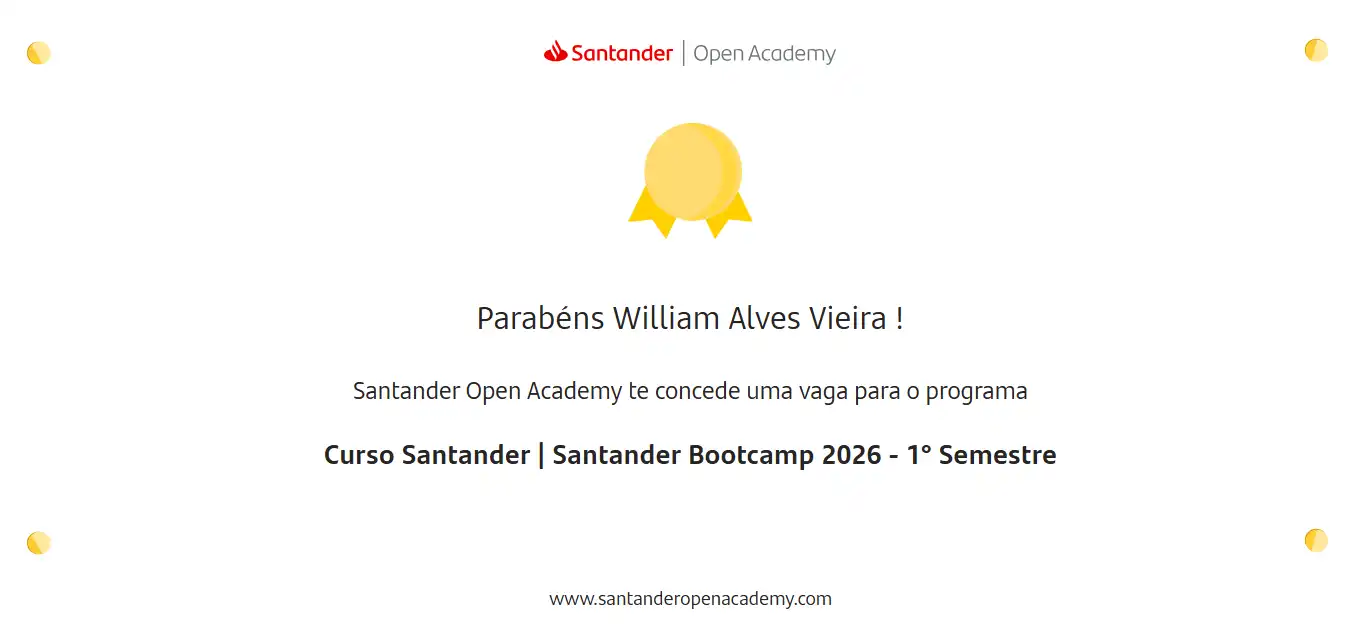 Santander | Open Academy

Parabéns William Alves Vieira !

Santander Open Academy te concede uma vaga para o programa

Curso Santander | Santander Bootcamp 2026 - 1° Semestre

www.santanderopenacademy.com